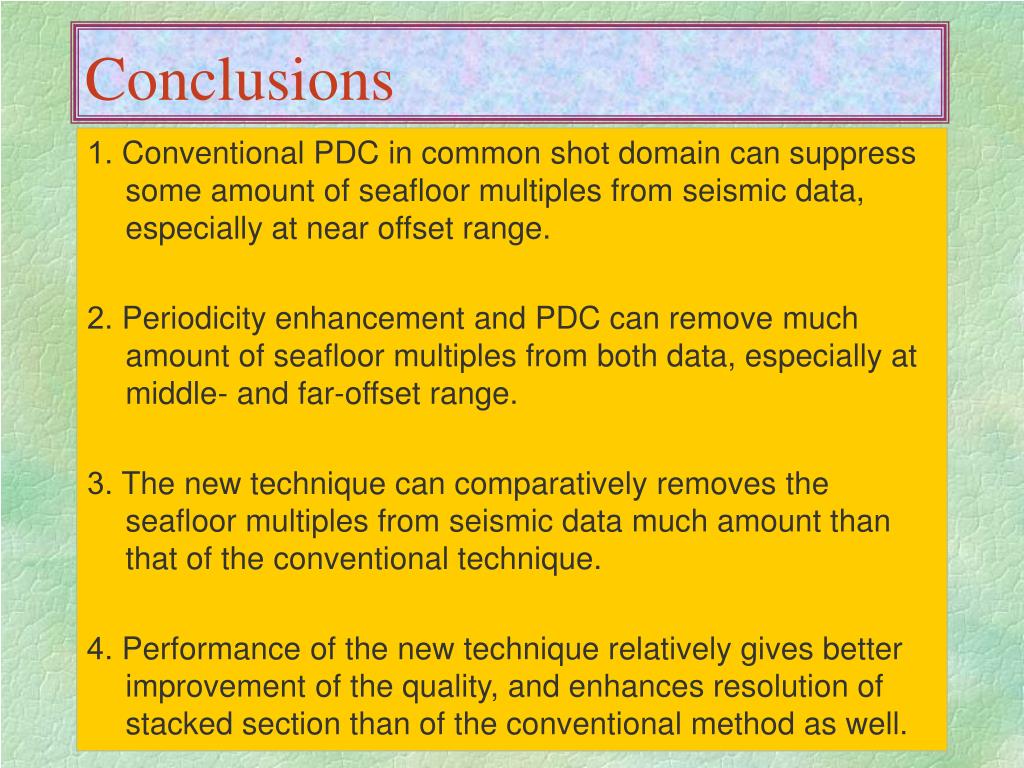 Conclusions

1. Conventional PDC in common shot domain can suppress some amount of seafloor multiples from seismic data, especially at near offset range.

2. Periodicity enhancement and PDC can remove much amount of seafloor multiples from both data, especially at middle- and far-offset range.

3. The new technique can comparatively removes the seafloor multiples from seismic data much amount than that of the conventional technique.

4. Performance of the new technique relatively gives better improvement of the quality, and enhances resolution of stacked section than of the conventional method as well.